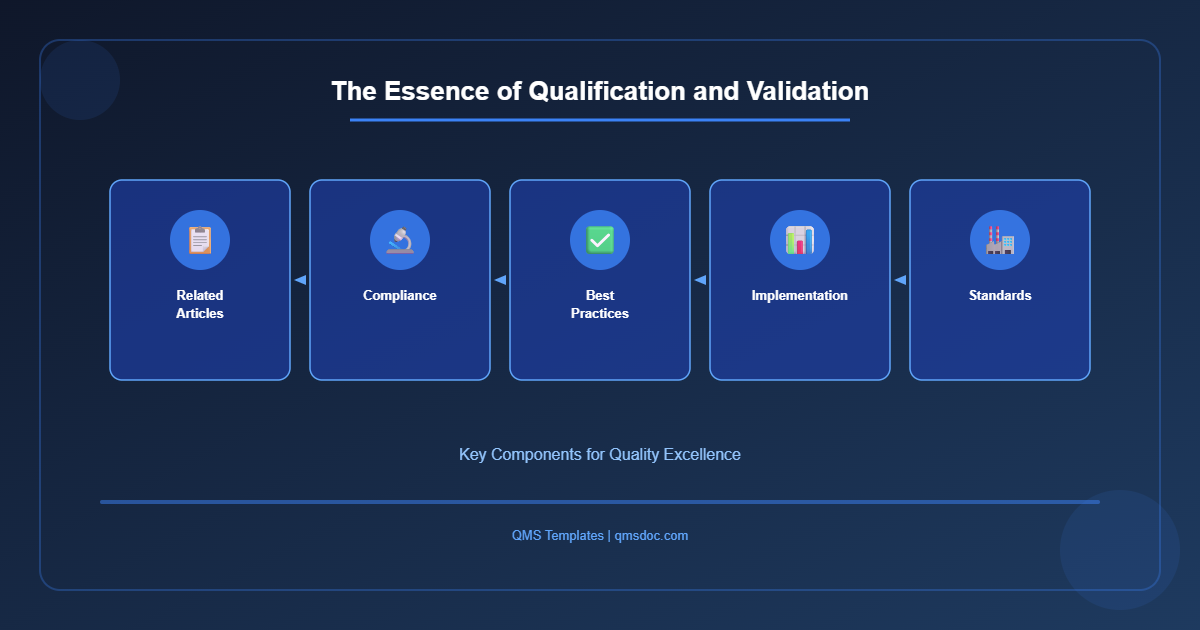 The Essence of Qualification and Validation

Related Articles

Compliance

Best Practices

Implementation

Standards

Key Components for Quality Excellence

QMS Templates | qmsdoc.com